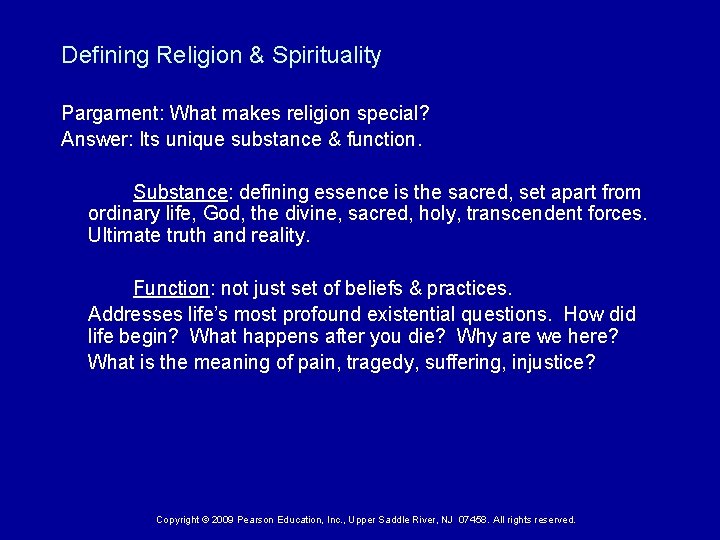 Defining Religion & Spirituality

Pargament: What makes religion special?
Answer: Its unique substance & function.

Substance: defining essence is the sacred, set apart from ordinary life, God, the divine, sacred, holy, transcendent forces. Ultimate truth and reality.

Function: not just set of beliefs & practices.
Addresses life's most profound existential questions. How did life begin? What happens after you die? Why are we here?
What is the meaning of pain, tragedy, suffering, injustice?

Copyright © 2009 Pearson Education, Inc., Upper Saddle River, NJ 07458. All rights reserved.